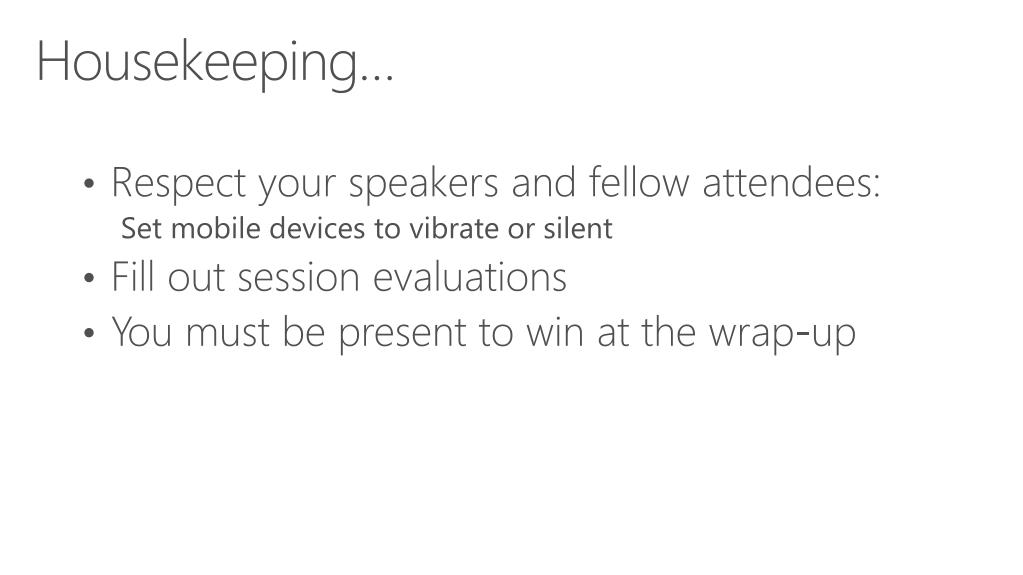 Housekeeping…

• Respect your speakers and fellow attendees:
Set mobile devices to vibrate or silent
• Fill out session evaluations
• You must be present to win at the wrap-up